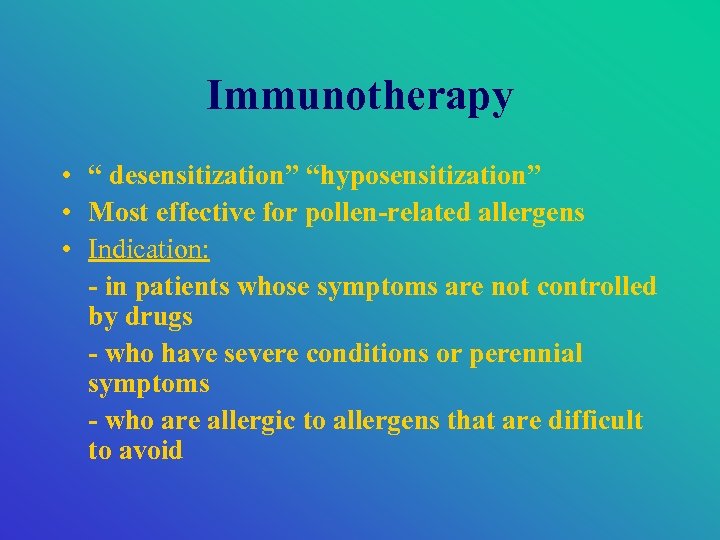 Immunotherapy

• “ desensitization” “hyposensitization”
• Most effective for pollen-related allergens
• Indication:

- in patients whose symptoms are not controlled by drugs

- who have severe conditions or perennial symptoms

- who are allergic to allergens that are difficult to avoid